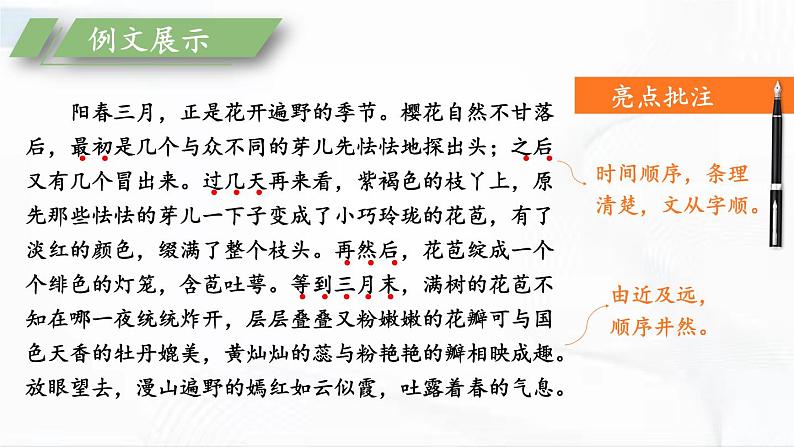 例文展示

阳春三月，正是花开遍野的季节。樱花自然不甘落后，最初是几个与众不同的芽儿先怯怯地探出头；之后又有几个冒出来。过几天再来看，紫褐色的枝丫上，原先那些怯怯的芽儿一下子变成了小巧玲珑的花苞，有了淡红的颜色，缀满了整个枝头。再然后，花苞绽成一个个绯色的灯笼，含苞吐萼。等到三月末，满树的花苞不知在哪一夜统统炸开，层层叠叠又粉嫩嫩的花瓣可与国色天香的牡丹媲美，黄灿灿的蕊与粉艳艳的瓣相映成趣。放眼望去，漫山遍野的嫣红如云似霞，吐露着春的气息。

亮点批注

时间顺序，条理清楚，文从字顺。

由近及远，顺序井然。